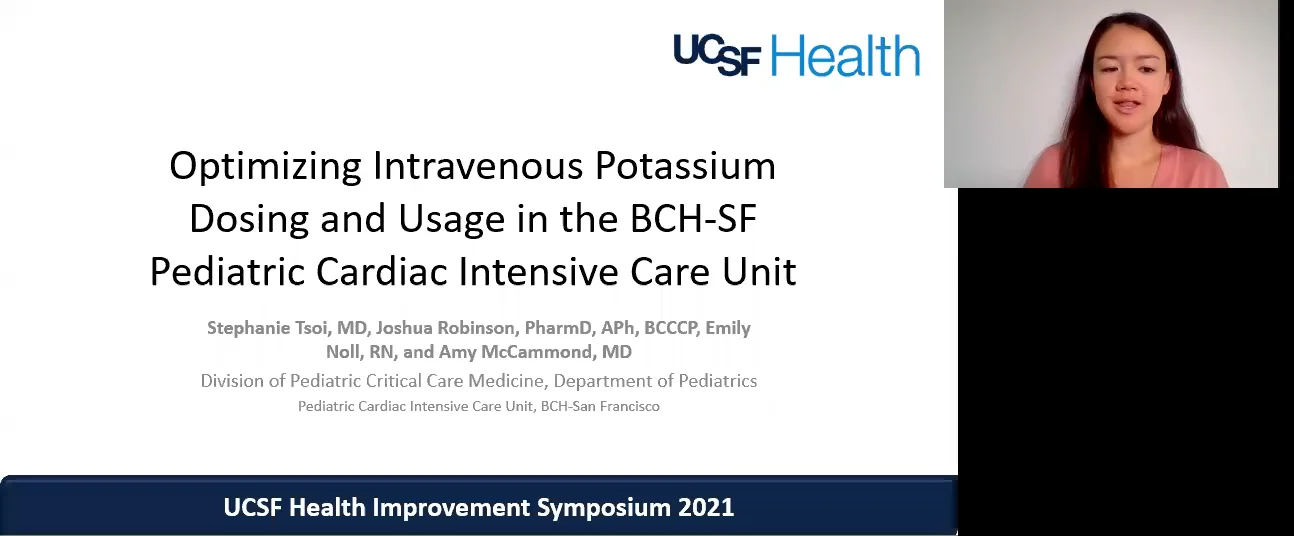 UCSF Health

Optimizing Intravenous Potassium Dosing and Usage in the BCH-SF Pediatric Cardiac Intensive Care Unit

Stephanie Tsoi, MD, Joshua Robinson, PharmD, APh, BCCCP, Emily Noll, RN, and Amy McCammond, MD

Division of Pediatric Critical Care Medicine, Department of Pediatrics

Pediatric Cardiac Intensive Care Unit, BCH-San Francisco

UCSF Health Improvement Symposium 2021